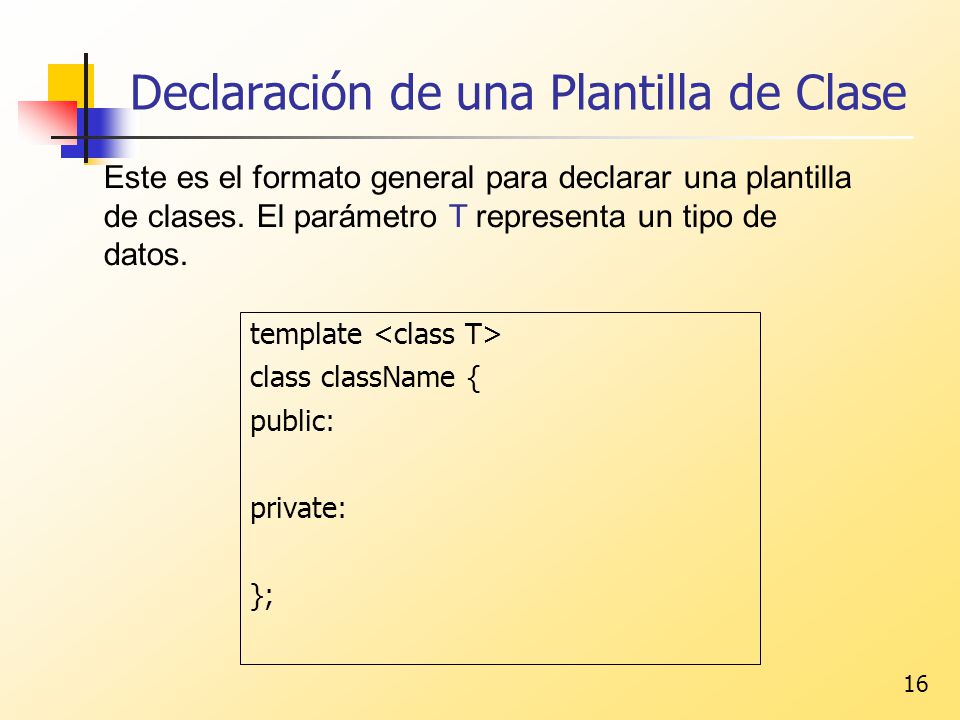 Declaración de una Plantilla de Clase

Este es el formato general para declarar una plantilla de clases. El parámetro T representa un tipo de datos.

template <class T>
class className {
public:

private:

};

16